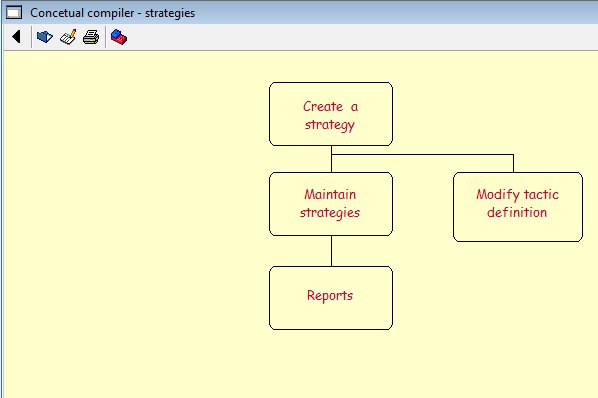 Concetual compiler - strategies

Create a strategy

Maintain strategies

Modify tactic definition

Reports